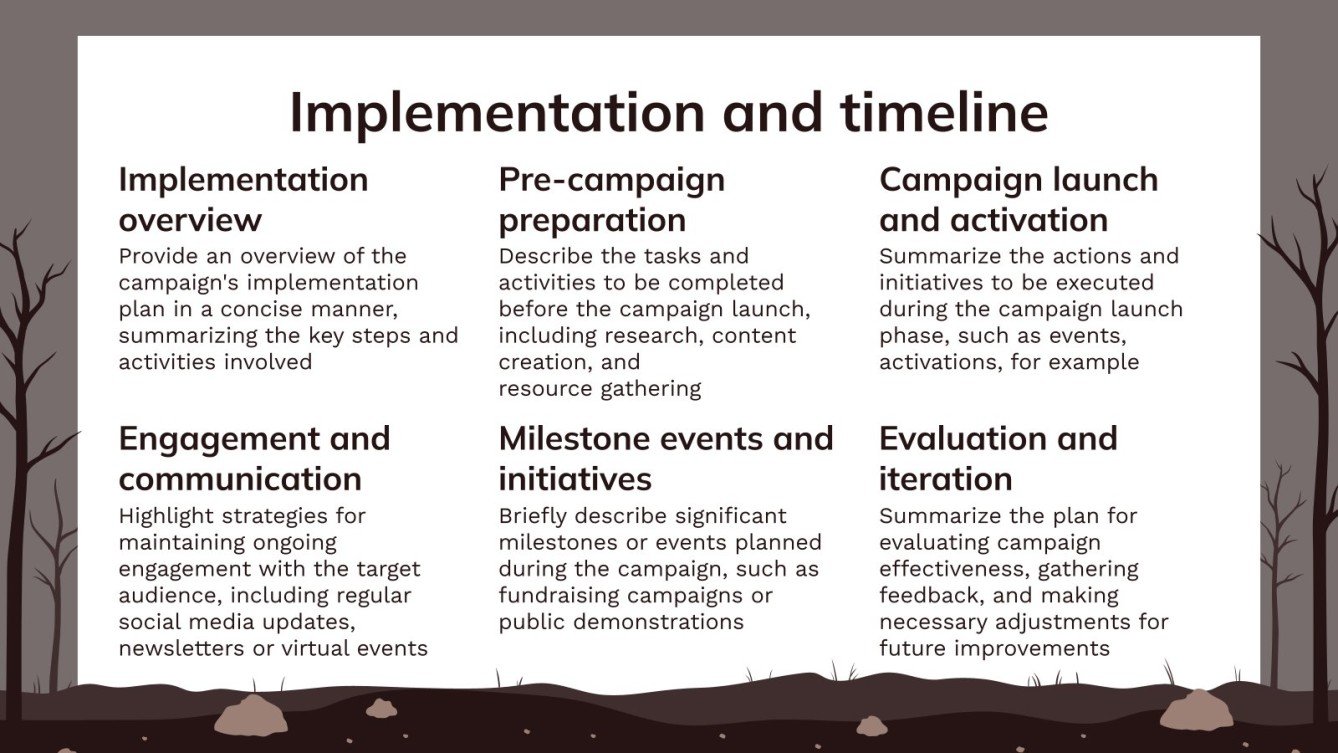 Implementation and timeline

Implementation overview
Provide an overview of the campaign's implementation plan in a concise manner, summarizing the key steps and activities involved

Pre-campaign preparation
Describe the tasks and activities to be completed before the campaign launch, including research, content creation, and resource gathering

Campaign launch and activation
Summarize the actions and initiatives to be executed during the campaign launch phase, such as events, activations, for example

Engagement and communication
Highlight strategies for maintaining ongoing engagement with the target audience, including regular social media updates, newsletters or virtual events

Milestone events and initiatives
Briefly describe significant milestones or events planned during the campaign, such as fundraising campaigns or public demonstrations

Evaluation and iteration
Summarize the plan for evaluating campaign effectiveness, gathering feedback, and making necessary adjustments for future improvements